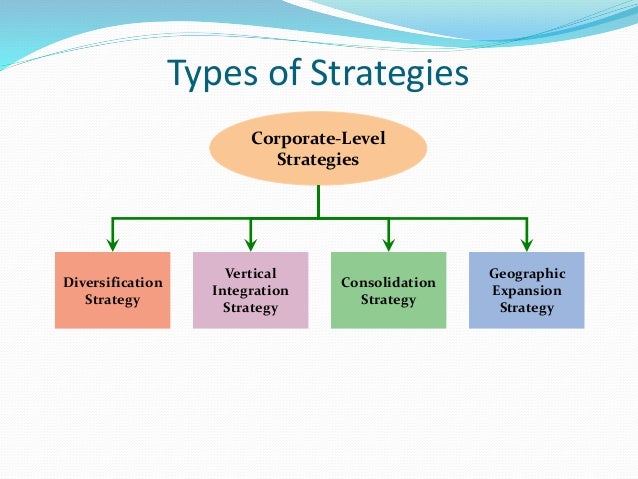 Types of Strategies

Corporate-Level Strategies

Diversification Strategy

Vertical Integration Strategy

Consolidation Strategy

Geographic Expansion Strategy